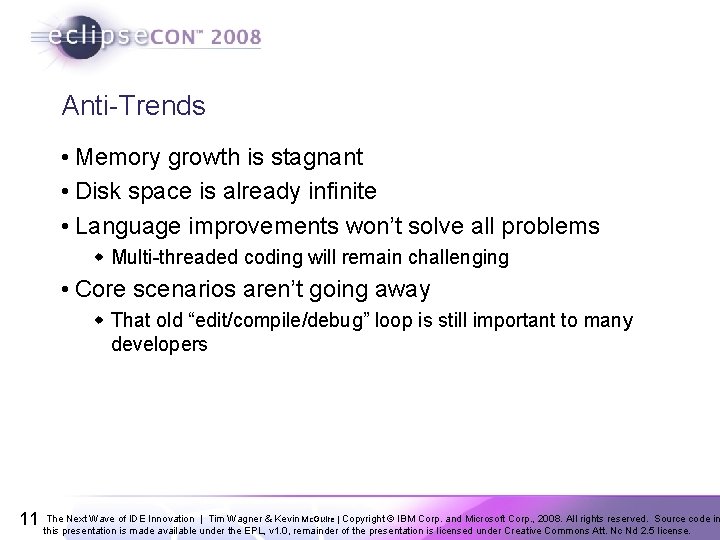 eclipseCON™ 2008

Anti-Trends

• Memory growth is stagnant
• Disk space is already infinite
• Language improvements won't solve all problems
  ◆ Multi-threaded coding will remain challenging
• Core scenarios aren't going away
  ◆ That old "edit/compile/debug" loop is still important to many developers

11 The Next Wave of IDE Innovation | Tim Wagner & Kevin McGuire | Copyright © IBM Corp. and Microsoft Corp., 2008. All rights reserved. Source code in this presentation is made available under the EPL, v1.0, remainder of the presentation is licensed under Creative Commons Att. Nc Nd 2.5 license.